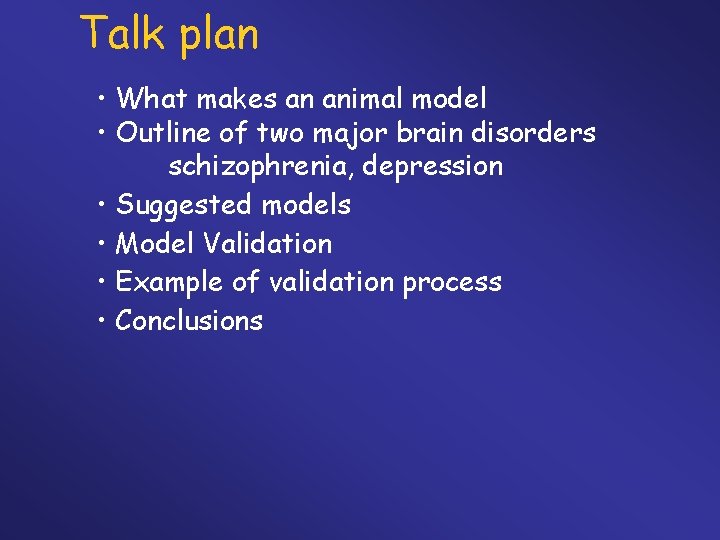 Talk plan

• What makes an animal model
• Outline of two major brain disorders
schizophrenia, depression
• Suggested models
• Model Validation
• Example of validation process
• Conclusions